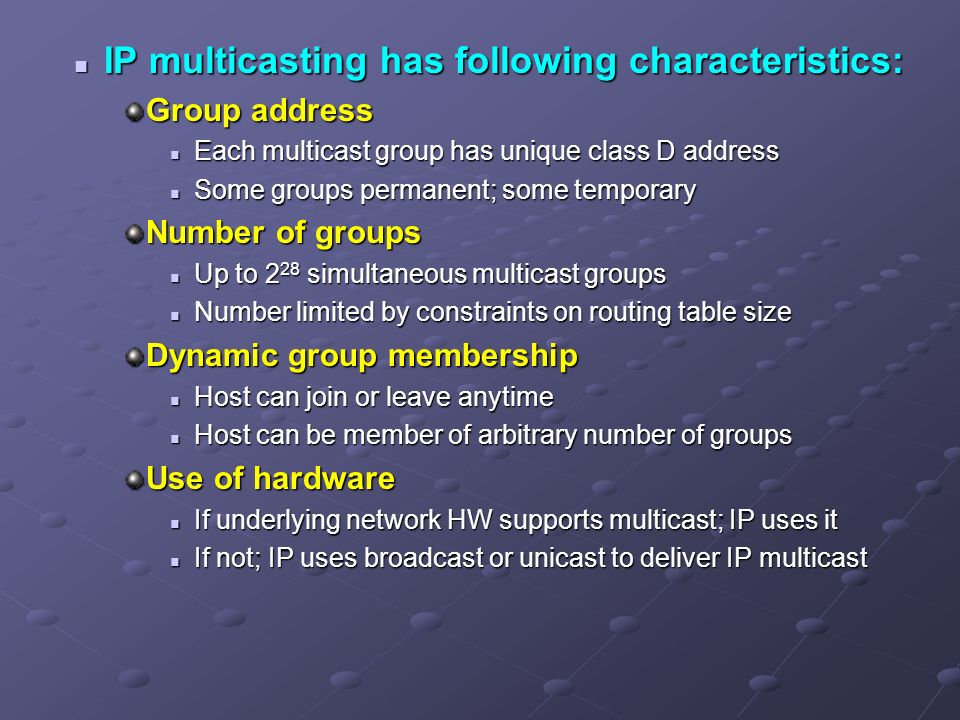 IP multicasting has following characteristics:

Group address

Each multicast group has unique class D address

Some groups permanent; some temporary

Number of groups

Up to $2^{28}$ simultaneous multicast groups

Number limited by constraints on routing table size

Dynamic group membership

Host can join or leave anytime

Host can be member of arbitrary number of groups

Use of hardware

If underlying network HW supports multicast; IP uses it

If not; IP uses broadcast or unicast to deliver IP multicast